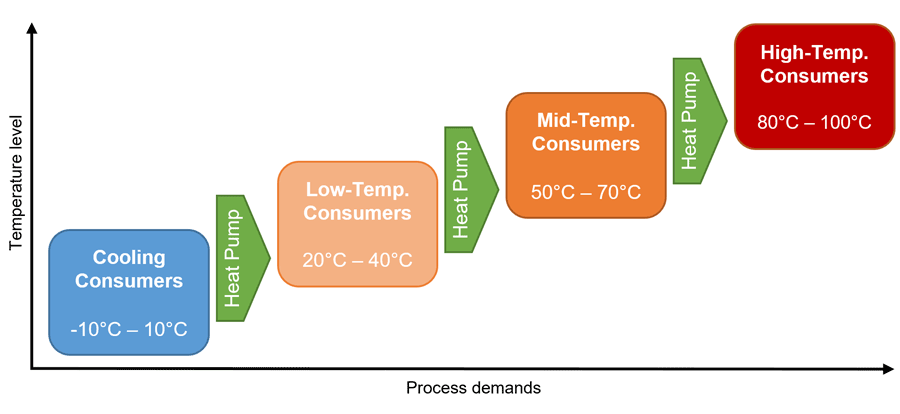 Temperature level

Cooling Consumers

-10°C – 10°C

Heat Pump

Low-Temp. Consumers

20°C – 40°C

Heat Pump

Mid-Temp. Consumers

50°C – 70°C

Heat Pump

High-Temp. Consumers

80°C – 100°C

Process demands